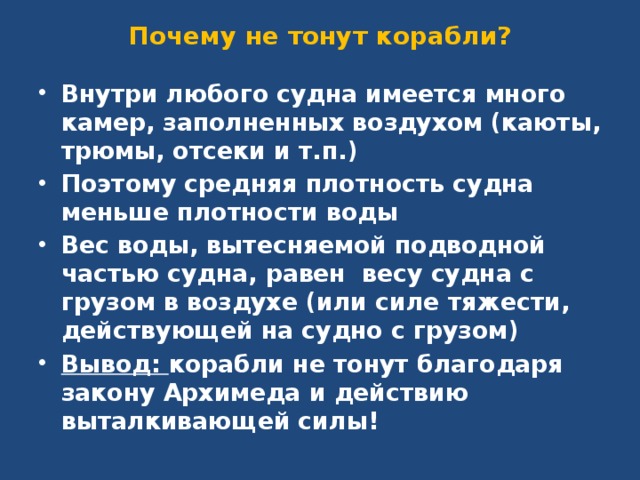 Почему не тонут корабли?

• Внутри любого судна имеется много камер, заполненных воздухом (каюты, трюмы, отсеки и т.п.)
• Поэтому средняя плотность судна меньше плотности воды
• Вес воды, вытесняемой подводной частью судна, равен весу судна с грузом в воздухе (или силе тяжести, действующей на судно с грузом)
• Вывод: корабли не тонут благодаря закону Архимеда и действию выталкивающей силы!